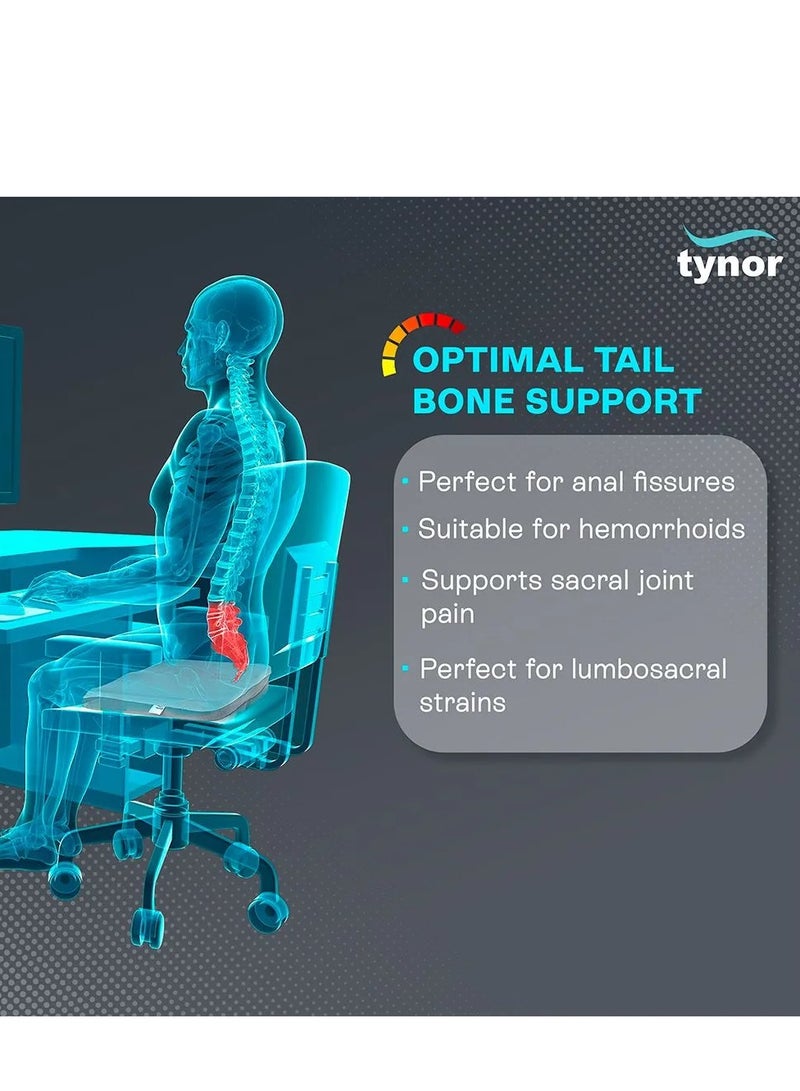 tynor

OPTIMAL TAIL BONE SUPPORT

• Perfect for anal fissures
• Suitable for hemorrhoids
• Supports sacral joint pain
• Perfect for lumbosacral strains